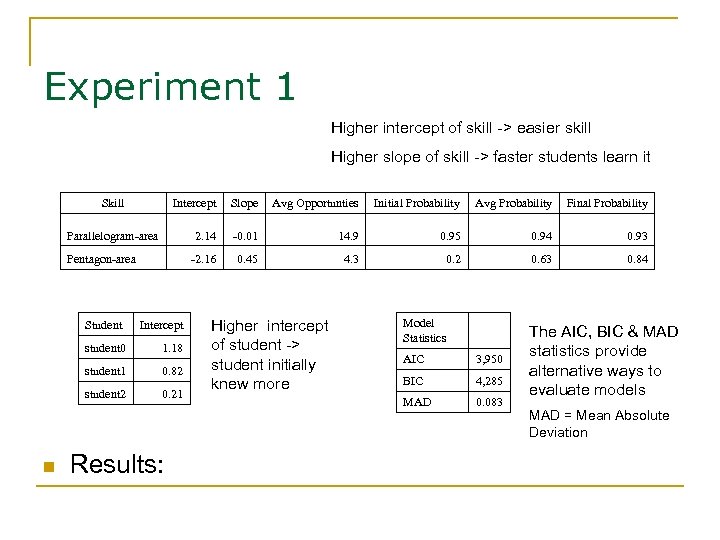 Experiment 1

Higher intercept of skill -> easier skill

Higher slope of skill -> faster students learn it

| Skill | Intercept | Slope | Avg Opportunties | Initial Probability | Avg Probability | Final Probability |
|---|---|---|---|---|---|---|
| Parallelogram-area | 2.14 | -0.01 | 14.9 | 0.95 | 0.94 | 0.93 |
| Pentagon-area | -2.16 | 0.45 | 4.3 | 0.2 | 0.63 | 0.84 |

| Student | Intercept |
|---|---|
| student0 | 1.18 |
| student1 | 0.82 |
| student2 | 0.21 |

Higher intercept of student -> student initially knew more

| Model Statistics | |
|---|---|
| AIC | 3,950 |
| BIC | 4,285 |
| MAD | 0.083 |

The AIC, BIC & MAD statistics provide alternative ways to evaluate models

MAD = Mean Absolute Deviation

Results: